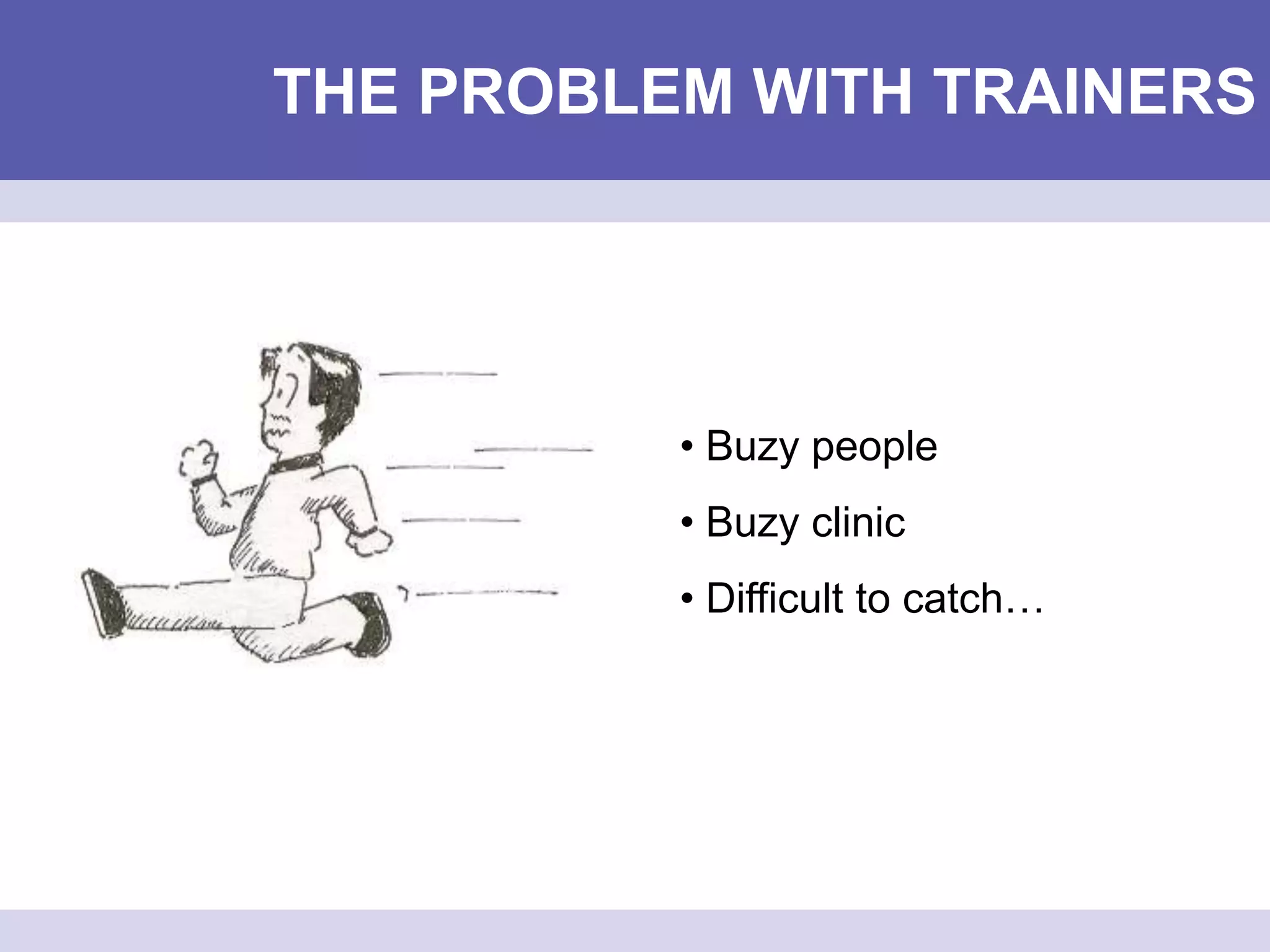 THE PROBLEM WITH TRAINERS

• Buzy people
• Buzy clinic
• Difficult to catch…